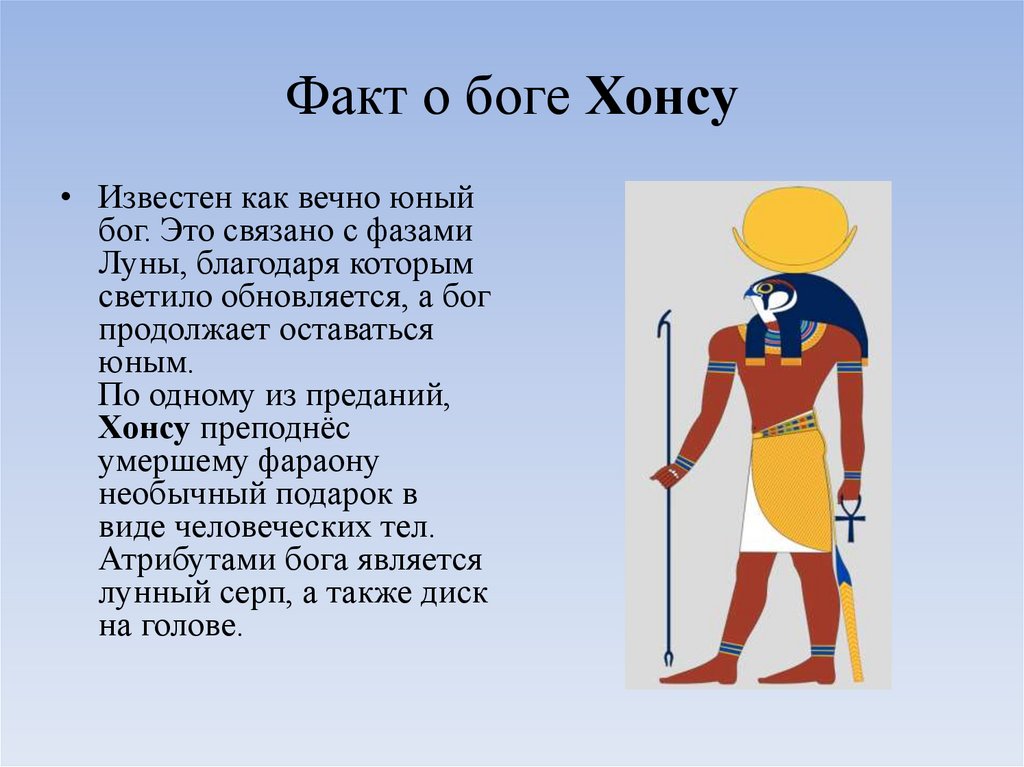 Факт о боге Хонсу

• Известен как вечно юный бог. Это связано с фазами Луны, благодаря которым светило обновляется, а бог продолжает оставаться юным.
По одному из преданий, Хонсу преподнёс умершему фараону необычный подарок в виде человеческих тел. Атрибутами бога является лунный серп, а также диск на голове.